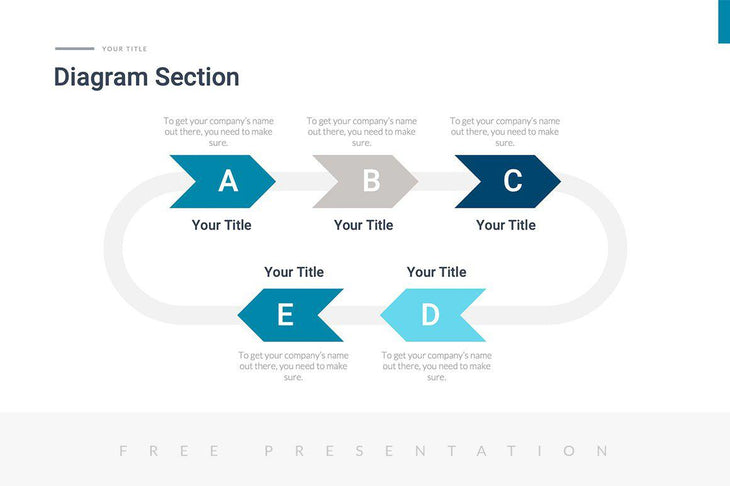 YOUR TITLE

Diagram Section

To get your company's name out there, you need to make sure.

A

Your Title

To get your company's name out there, you need to make sure.

B

Your Title

To get your company's name out there, you need to make sure.

C

Your Title

Your Title

E

To get your company's name out there, you need to make sure.

Your Title

D

To get your company's name out there, you need to make sure.

FREE PRESENTATION